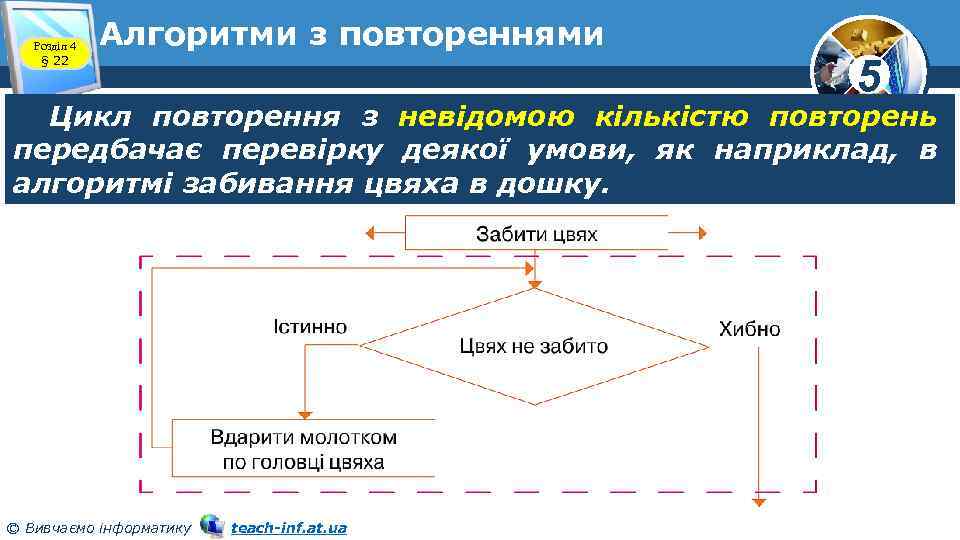 Розділ 4
§ 22

Алгоритми з повтореннями

5

Цикл повторення з невідомою кількістю повторень передбачає перевірку деякої умови, як наприклад, в алгоритмі забивання цвяха в дошку.

Забити цвях

Істинно

Цвях не забито

Хибно

Вдарити молотком по головці цвяха

© Вивчаємо інформатику teach-inf.at.ua